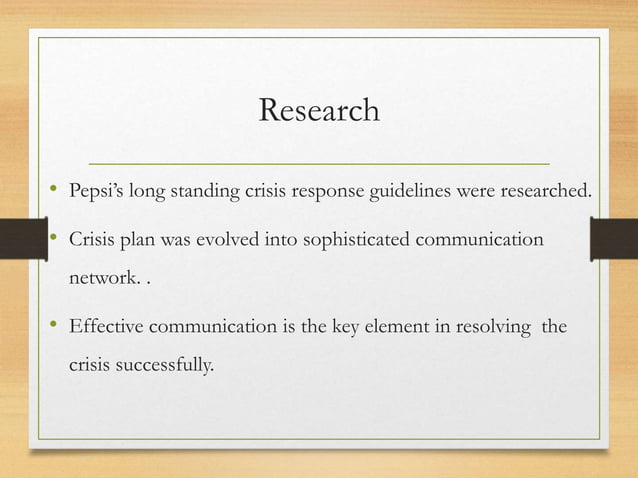 Research

• Pepsi's long standing crisis response guidelines were researched.

• Crisis plan was evolved into sophisticated communication network. .

• Effective communication is the key element in resolving the crisis successfully.